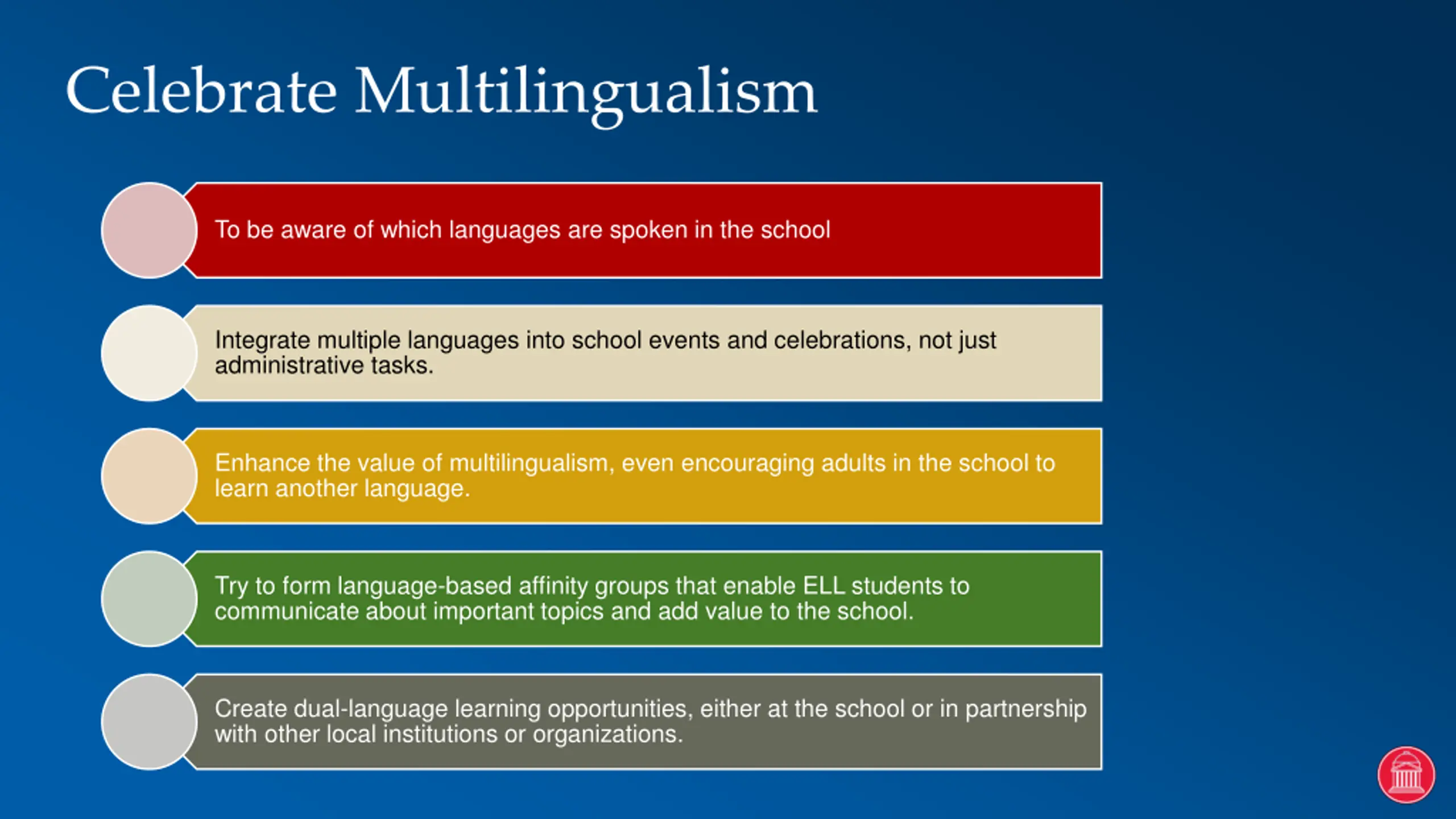 Celebrate Multilingualism

To be aware of which languages are spoken in the school

Integrate multiple languages into school events and celebrations, not just administrative tasks.

Enhance the value of multilingualism, even encouraging adults in the school to learn another language.

Try to form language-based affinity groups that enable ELL students to communicate about important topics and add value to the school.

Create dual-language learning opportunities, either at the school or in partnership with other local institutions or organizations.